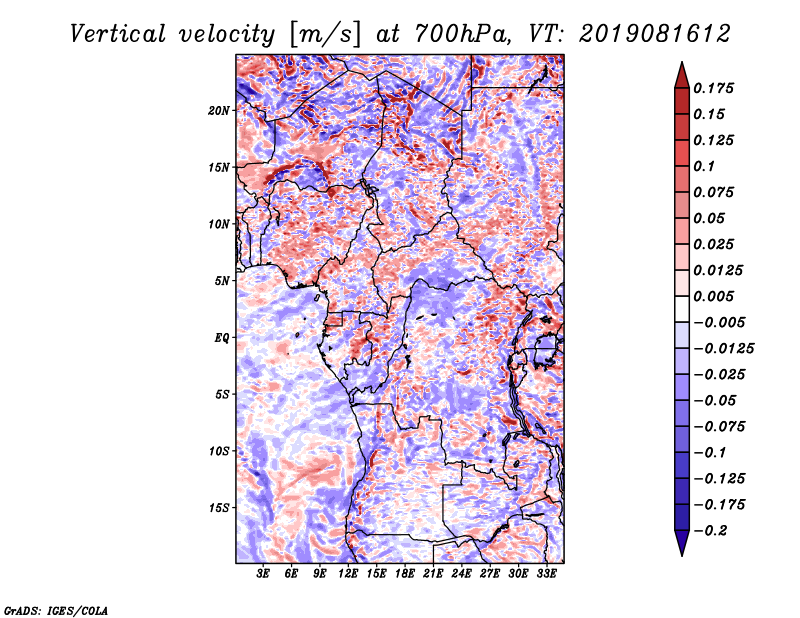 Vertical velocity [m/s] at 700hPa, VT: 2019081612

20N
15N
10N
5N
EQ
5S
10S
15S

3E 6E 9E 12E 15E 18E 21E 24E 27E 30E 33E

0.175
0.15
0.125
0.1
0.075
0.05
0.025
0.0125
0.005
−0.005
−0.0125
−0.025
−0.05
−0.075
−0.1
−0.125
−0.175
−0.2

GrADS: IGES/COLA